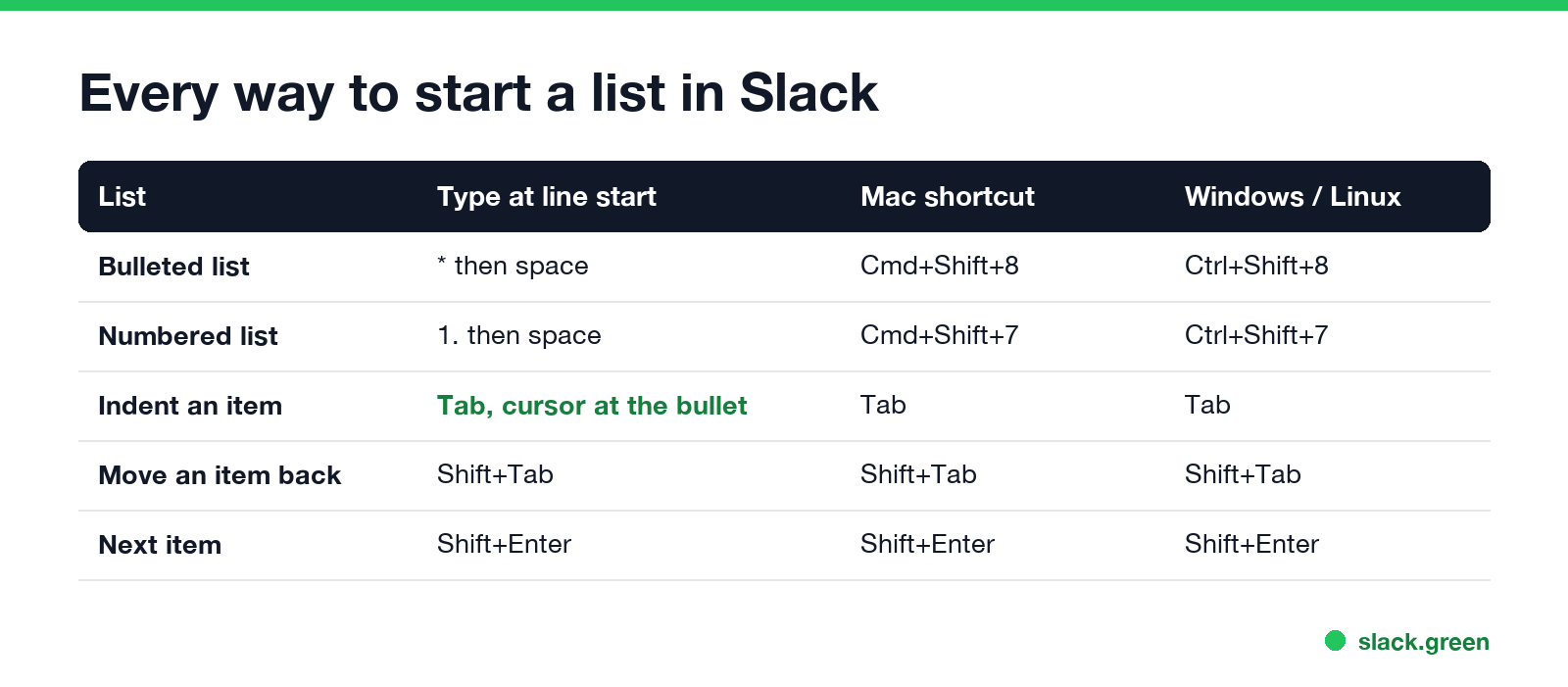 Every way to start a list in Slack

| List | Type at line start | Mac shortcut | Windows / Linux |
|---|---|---|---|
| Bulleted list | * then space | Cmd+Shift+8 | Ctrl+Shift+8 |
| Numbered list | 1. then space | Cmd+Shift+7 | Ctrl+Shift+7 |
| Indent an item | Tab, cursor at the bullet | Tab | Tab |
| Move an item back | Shift+Tab | Shift+Tab | Shift+Tab |
| Next item | Shift+Enter | Shift+Enter | Shift+Enter |

slack.green